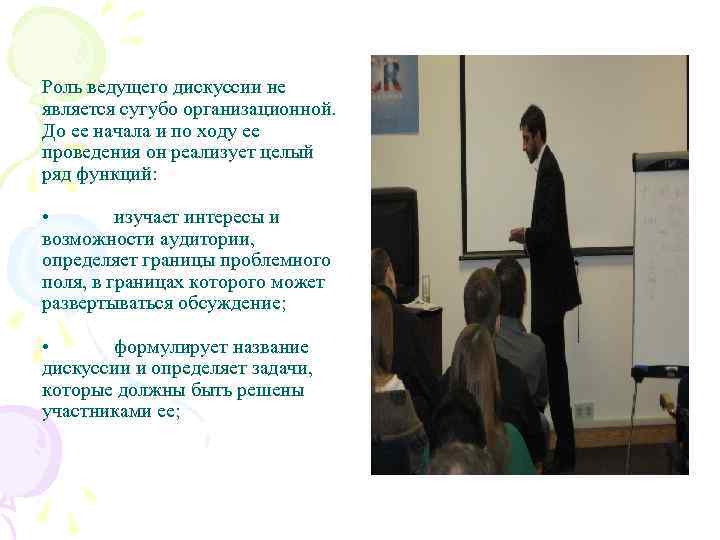 Роль ведущего дискуссии не является сугубо организационной. До ее начала и по ходу ее проведения он реализует целый ряд функций:

• изучает интересы и возможности аудитории, определяет границы проблемного поля, в границах которого может развертываться обсуждение;

• формулирует название дискуссии и определяет задачи, которые должны быть решены участниками ее;